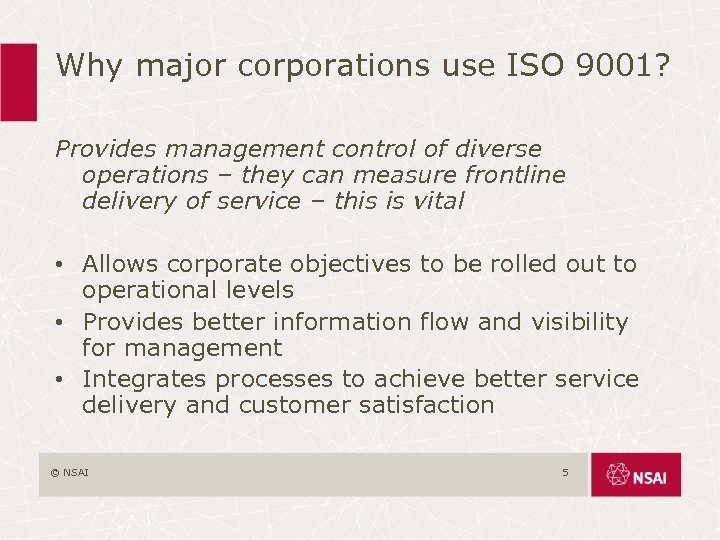 Why major corporations use ISO 9001?

Provides management control of diverse operations – they can measure frontline delivery of service – this is vital

• Allows corporate objectives to be rolled out to operational levels
• Provides better information flow and visibility for management
• Integrates processes to achieve better service delivery and customer satisfaction

© NSAI

5

NSAI